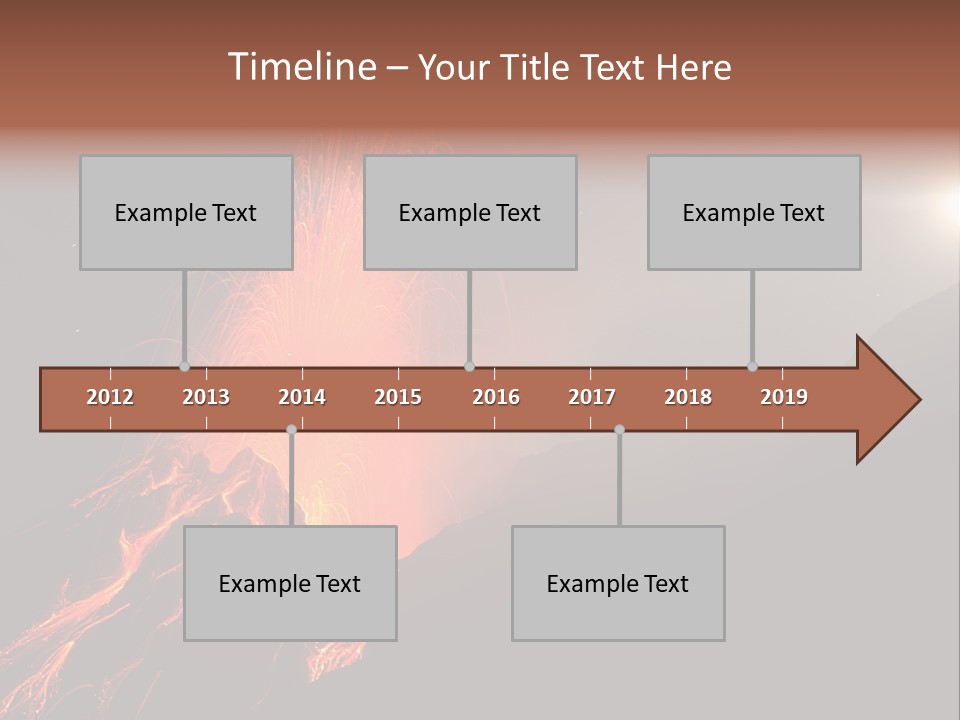 Timeline – Your Title Text Here

Example Text

Example Text

Example Text

2012 2013 2014 2015 2016 2017 2018 2019

Example Text

Example Text